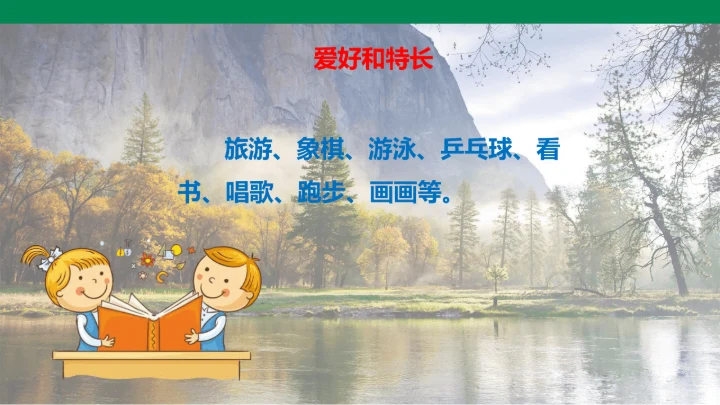 爱好和特长

旅游、象棋、游泳、乒乓球、看书、唱歌、跑步、画画等。